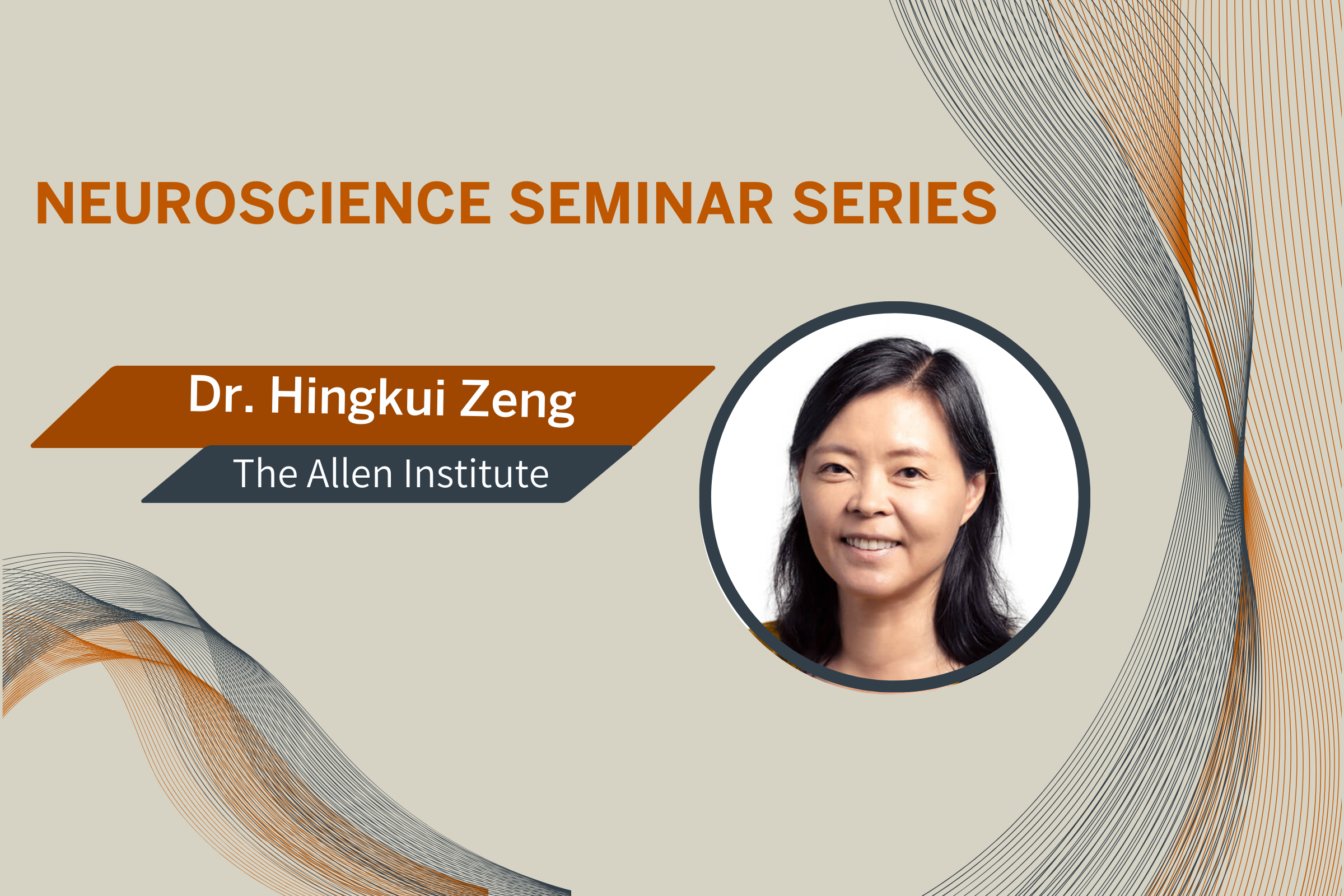 NEUROSCIENCE SEMINAR SERIES

Dr. Hingkui Zeng

The Allen Institute